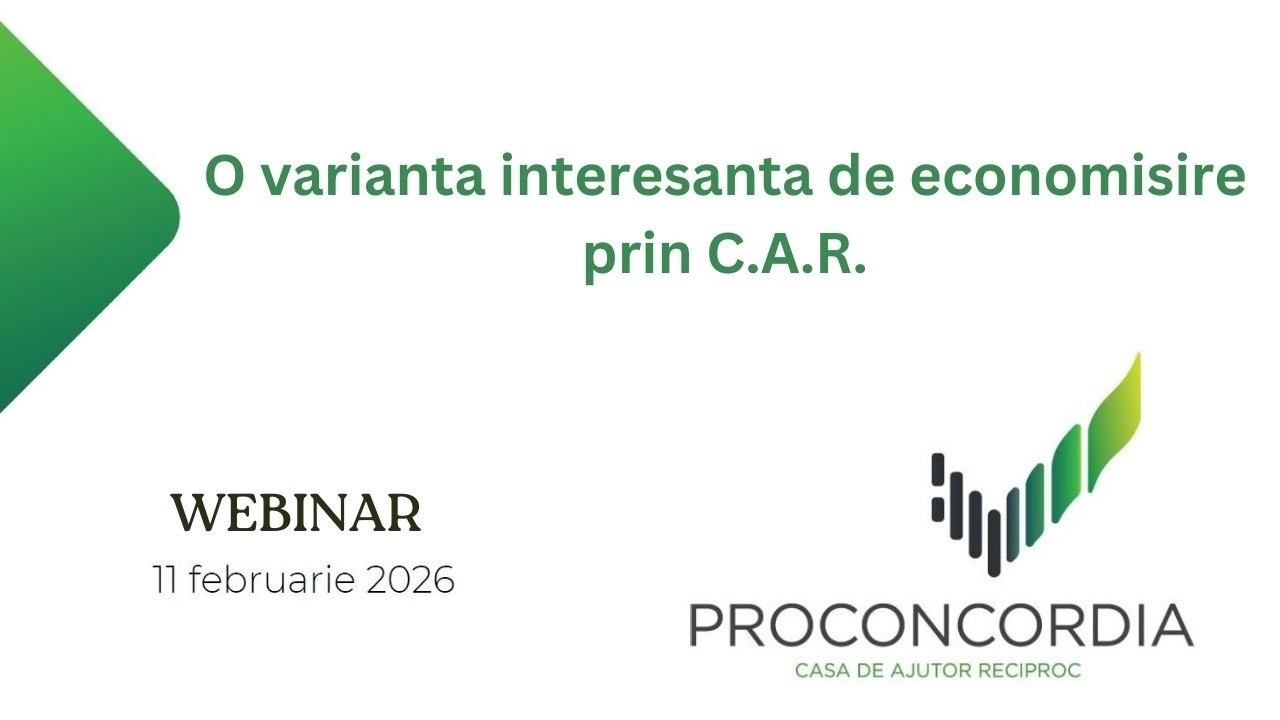 O varianta interesanta de economisire prin C.A.R.

WEBINAR
11 februarie 2026

PROCONCORDIA
CASA DE AJUTOR RECIPROC